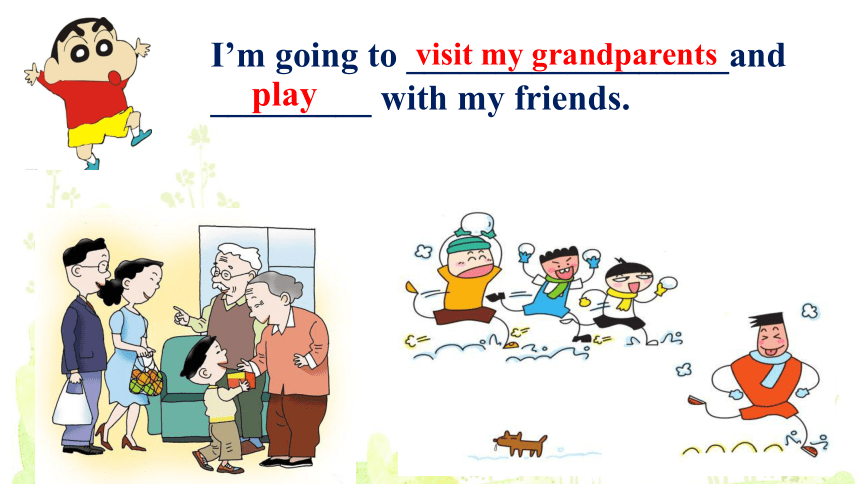 I'm going to visit my grandparents and play with my friends.